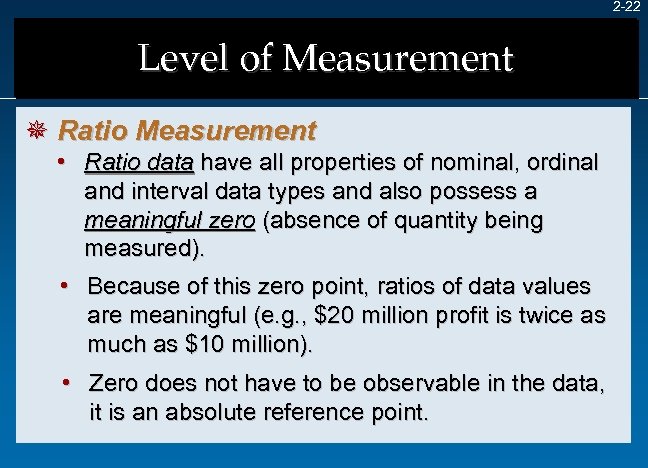 2-22

Level of Measurement

Ratio Measurement

• Ratio data have all properties of nominal, ordinal and interval data types and also possess a meaningful zero (absence of quantity being measured).

• Because of this zero point, ratios of data values are meaningful (e.g., \$20 million profit is twice as much as \$10 million).

• Zero does not have to be observable in the data, it is an absolute reference point.